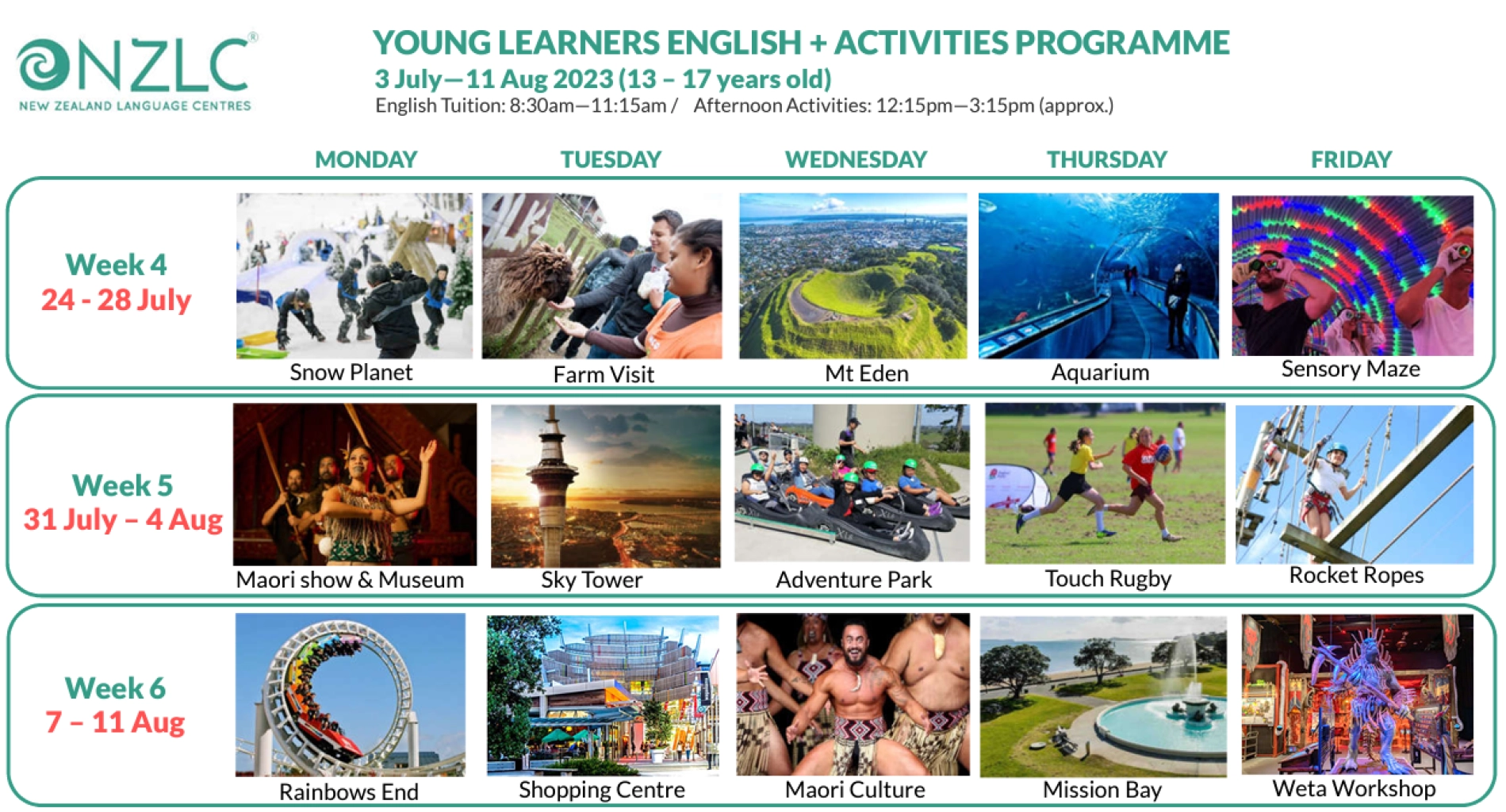 NZLC®
NEW ZEALAND LANGUAGE CENTRES

YOUNG LEARNERS ENGLISH + ACTIVITIES PROGRAMME
3 July—11 Aug 2023 (13 – 17 years old)
English Tuition: 8:30am—11:15am / Afternoon Activities: 12:15pm—3:15pm (approx.)

| | MONDAY | TUESDAY | WEDNESDAY | THURSDAY | FRIDAY |
|---|---|---|---|---|---|
| Week 4 24 - 28 July | Snow Planet | Farm Visit | Mt Eden | Aquarium | Sensory Maze |
| Week 5 31 July – 4 Aug | Maori show & Museum | Sky Tower | Adventure Park | Touch Rugby | Rocket Ropes |
| Week 6 7 – 11 Aug | Rainbows End | Shopping Centre | Maori Culture | Mission Bay | Weta Workshop |